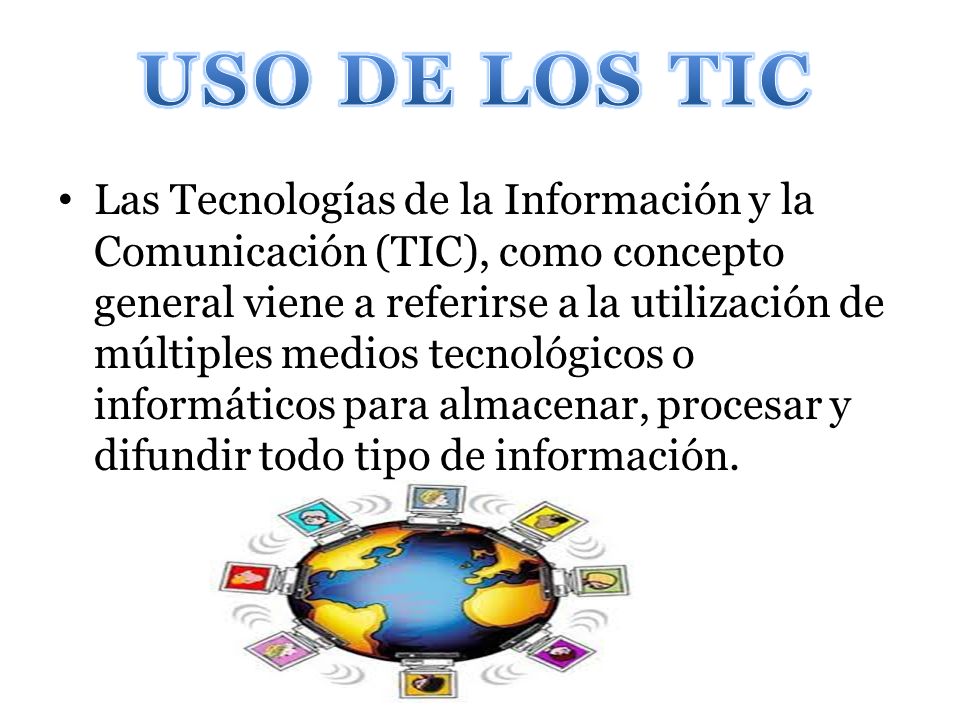 USO DE LOS TIC

• Las Tecnologías de la Información y la Comunicación (TIC), como concepto general viene a referirse a la utilización de múltiples medios tecnológicos o informáticos para almacenar, procesar y difundir todo tipo de información.